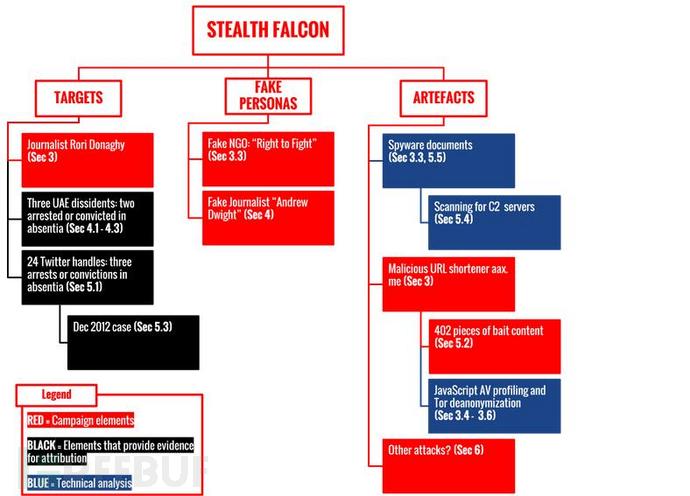 STEALTH FALCON

TARGETS

FAKE PERSONAS

ARTEFACTS

Journalist Rori Donaghy (Sec 3)

Three UAE dissidents: two arrested or convicted in absentia (Sec 4.1 - 4.3)

24 Twitter handles: three arrests or convictions in absentia (Sec 5.1)

Dec 2012 case (Sec 5.3)

Fake NGO: "Right to Fight" (Sec 3.3)

Fake Journalist "Andrew Dwight" (Sec 4)

Spyware documents (Sec 3.3, 5.5)

Scanning for C2 servers (Sec 5.4)

Malicious URL shortener aax.me (Sec 3)

402 pieces of bait content (Sec 5.2)

JavaScript AV profiling and Tor deanonymization (Sec 3.4 - 3.6)

Other attacks? (Sec 6)

Legend

RED = Campaign elements

BLACK = Elements that provide evidence for attribution

BLUE = Technical analysis

FREEBUF